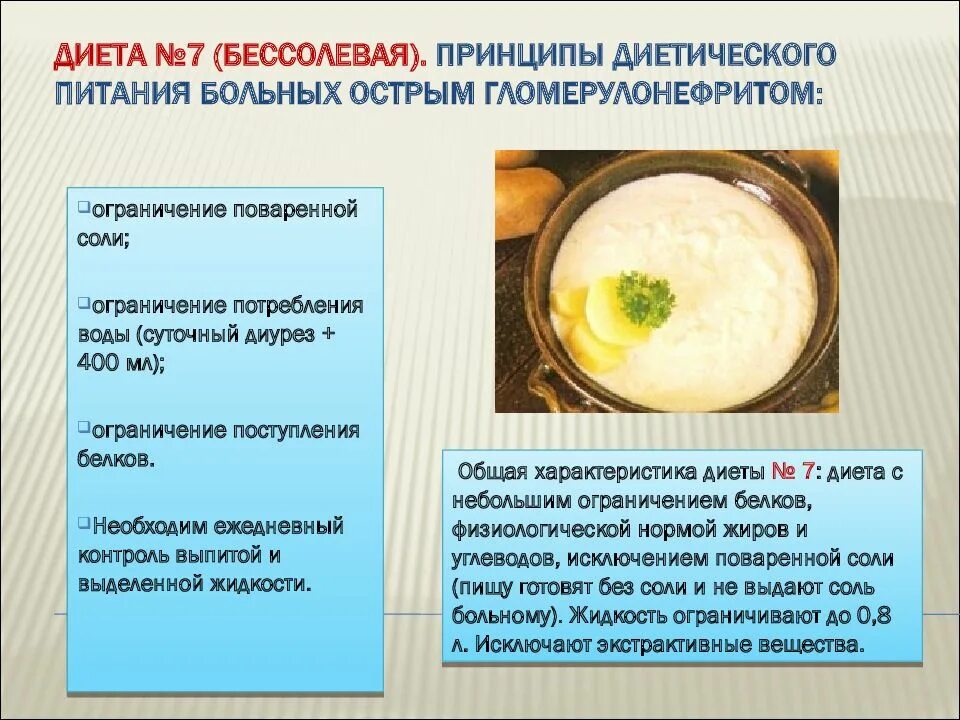 ДИЕТА №7 (БЕССОЛЕВАЯ). ПРИНЦИПЫ ДИЕТИЧЕСКОГО ПИТАНИЯ БОЛЬНЫХ ОСТРЫМ ГЛОМЕРУЛОНЕФРИТОМ:

ограничение поваренной соли;

ограничение потребления воды (суточный диурез + 400 мл);

ограничение поступления белков.

Необходим ежедневный контроль выпитой и выделенной жидкости.

Общая характеристика диеты № 7: диета с небольшим ограничением белков, физиологической нормой жиров и углеводов, исключением поваренной соли (пищу готовят без соли и не выдают соль больному). Жидкость ограничивают до 0,8 л. Исключают экстрактивные вещества.